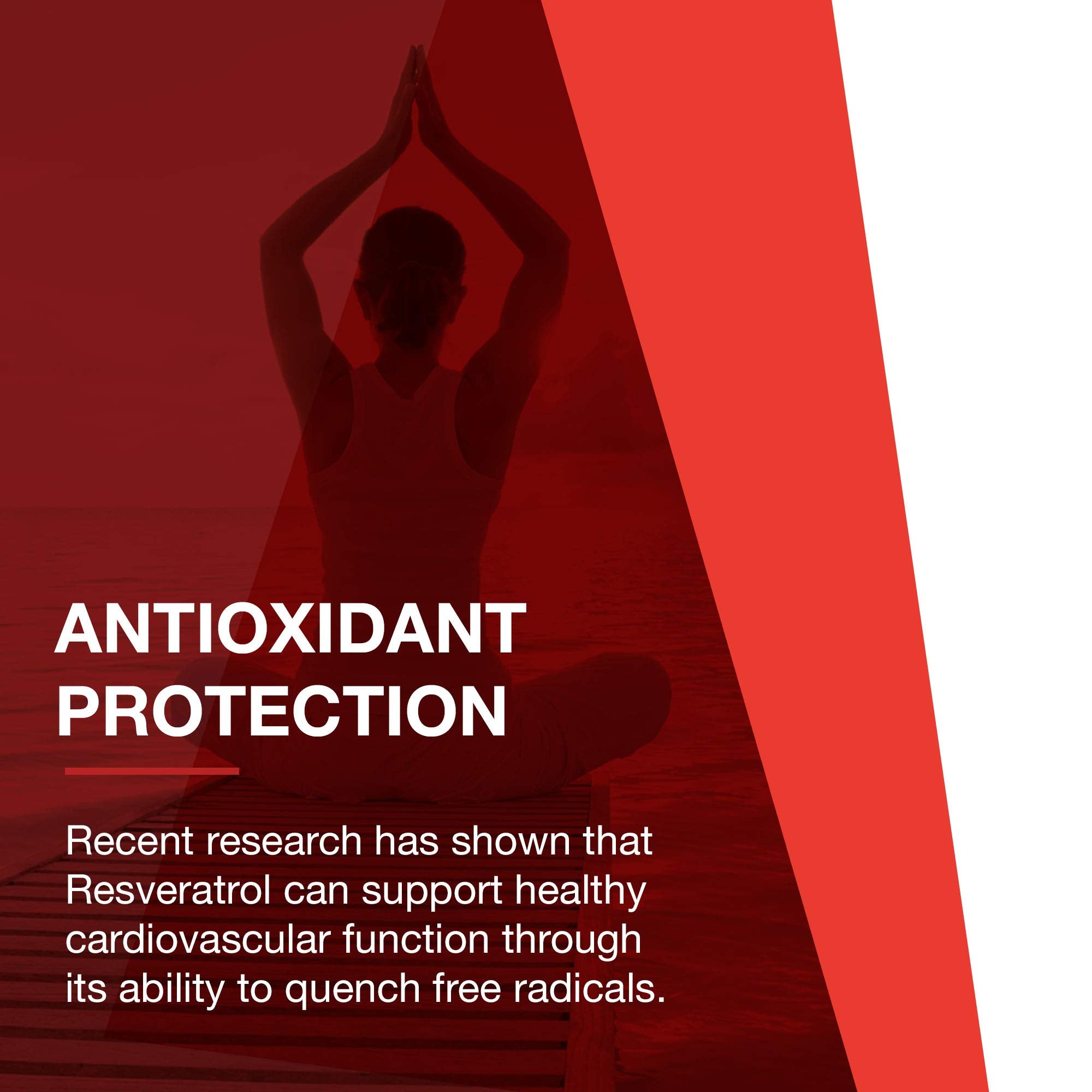 ANTIOXIDANT PROTECTION

Recent research has shown that Resveratrol can support healthy cardiovascular function through its ability to quench free radicals.